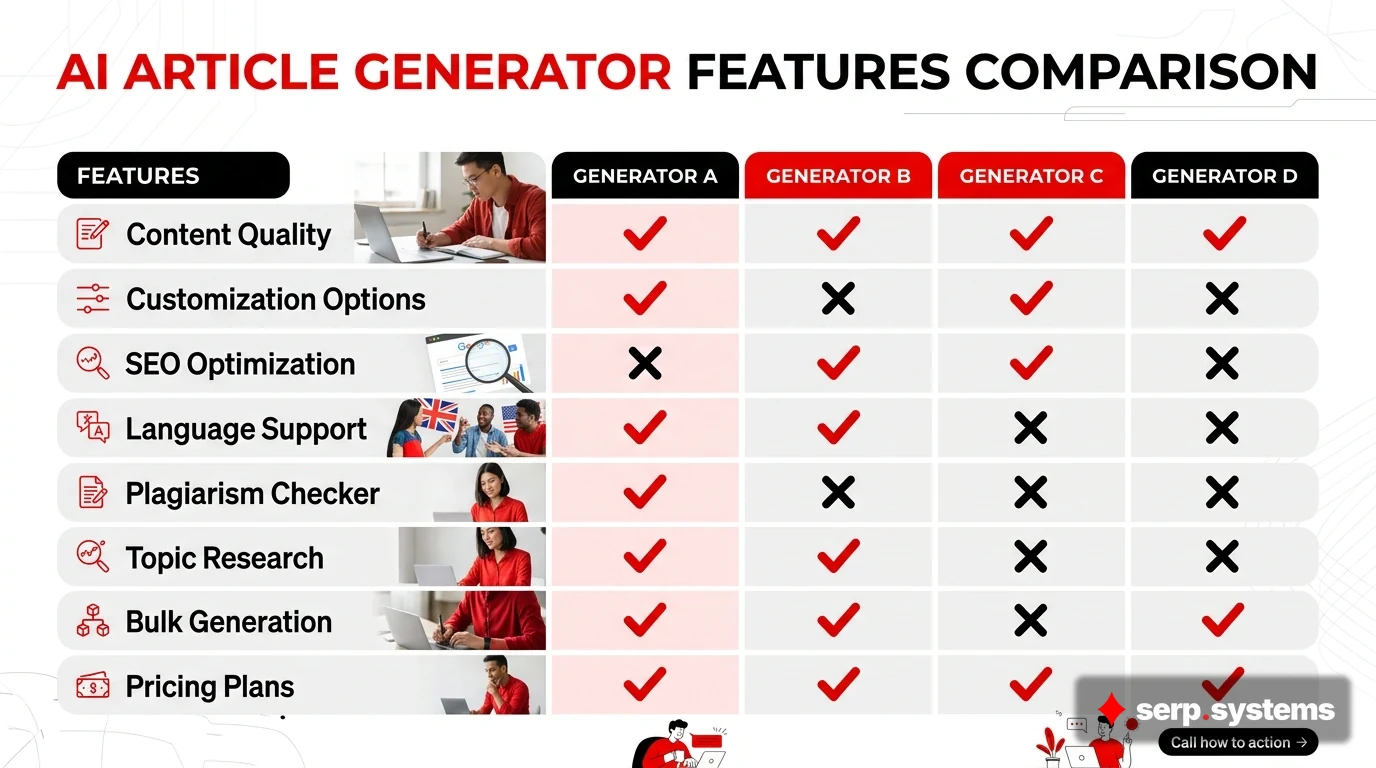 AI ARTICLE GENERATOR FEATURES COMPARISON

| FEATURES | GENERATOR A | GENERATOR B | GENERATOR C | GENERATOR D |
|---|---|---|---|---|
| Content Quality | ✓ | ✓ | ✓ | ✓ |
| Customization Options | ✓ | ✗ | ✓ | ✗ |
| SEO Optimization | ✗ | ✓ | ✓ | ✗ |
| Language Support | ✓ | ✓ | ✗ | ✗ |
| Plagiarism Checker | ✓ | ✗ | ✗ | ✗ |
| Topic Research | ✓ | ✓ | ✗ | ✗ |
| Bulk Generation | ✓ | ✓ | ✗ | ✓ |
| Pricing Plans | ✓ | ✓ | ✓ | ✓ |

serp.systems
Call how to action →